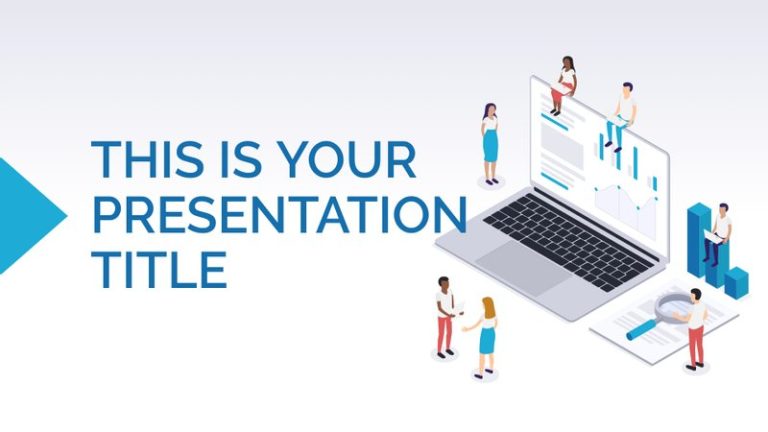 THIS IS YOUR PRESENTATION TITLE